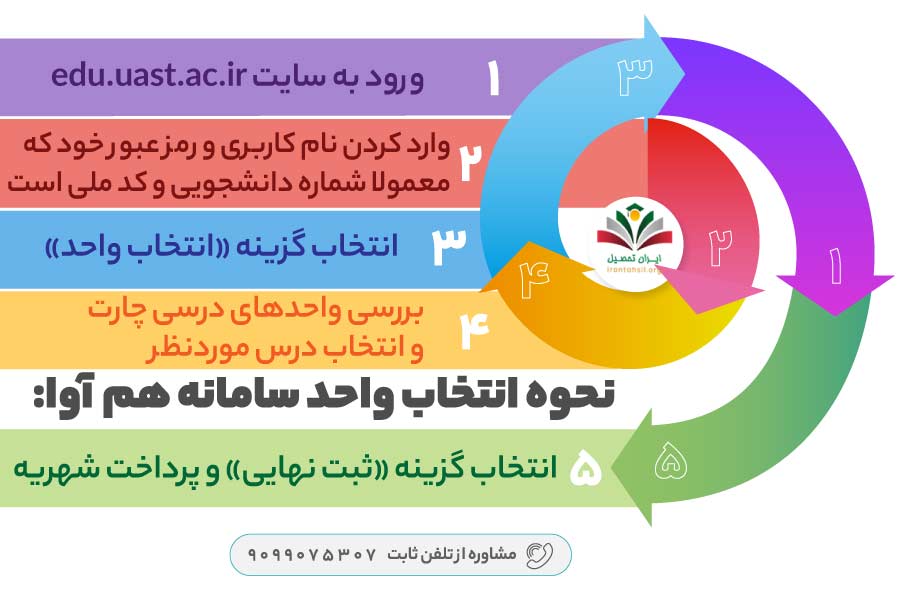 ۱ ورود به سایت edu.uast.ac.ir

۲ وارد کردن نام کاربری و رمزعبور خود که معمولا شماره دانشجویی و کد ملی است

۳ انتخاب گزینه «انتخاب واحد»

۴ بررسی واحدهای درسی چارت و انتخاب درس موردنظر

نحوه انتخاب واحد سامانه هم آوا:

۵ انتخاب گزینه «ثبت نهایی» و پرداخت شهریه

۳ ۲ ۱ ۴ ۵

ایران تحصیل
irantahsil.org

مشاوره از تلفن ثابت ۹۰۹۹۰۷۵۳۰۷